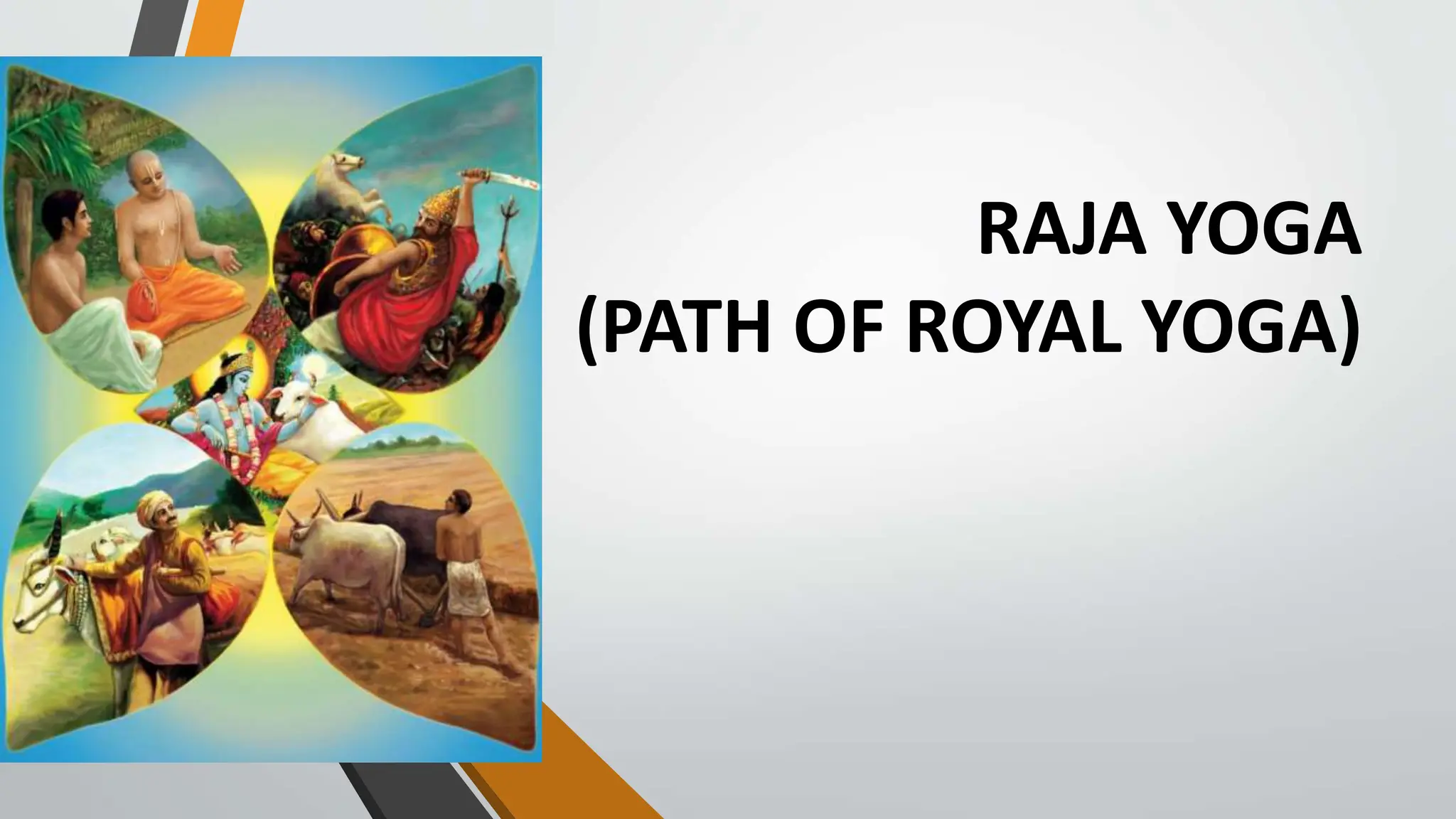 RAJA YOGA
(PATH OF ROYAL YOGA)